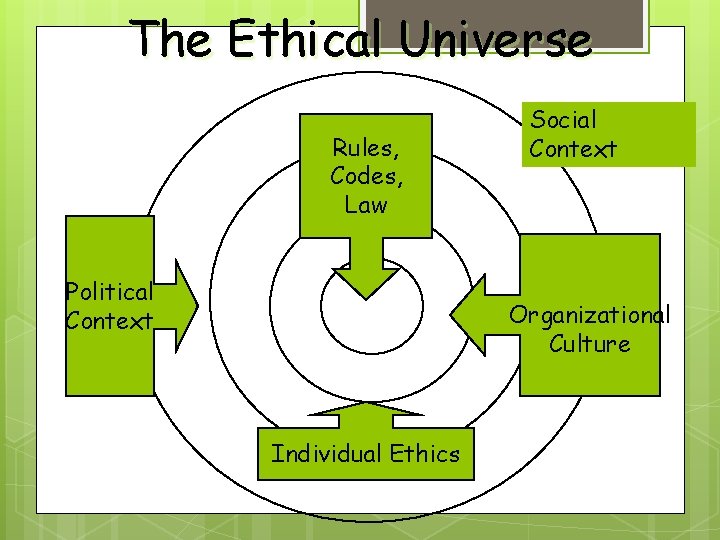 The Ethical Universe

Social Context

Rules, Codes, Law

Political Context

Organizational Culture

Individual Ethics